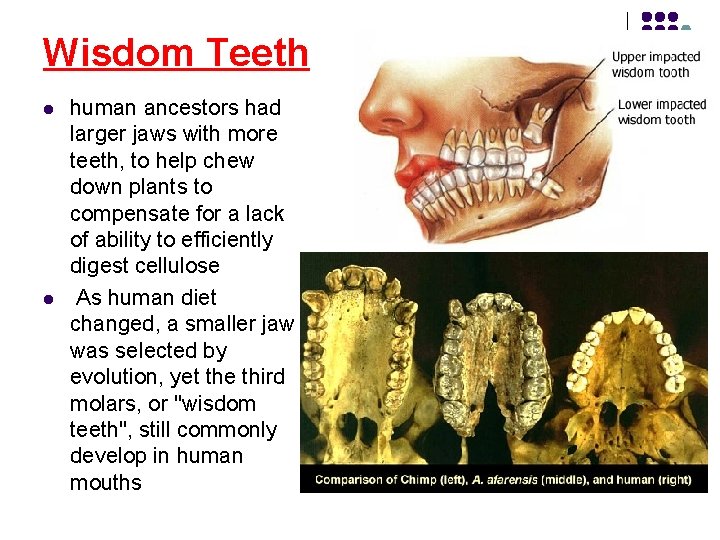 Wisdom Teeth

- human ancestors had larger jaws with more teeth, to help chew down plants to compensate for a lack of ability to efficiently digest cellulose
- As human diet changed, a smaller jaw was selected by evolution, yet the third molars, or "wisdom teeth", still commonly develop in human mouths

Upper impacted wisdom tooth

Lower impacted wisdom tooth

Comparison of Chimp (left), A. afarensis (middle), and human (right)